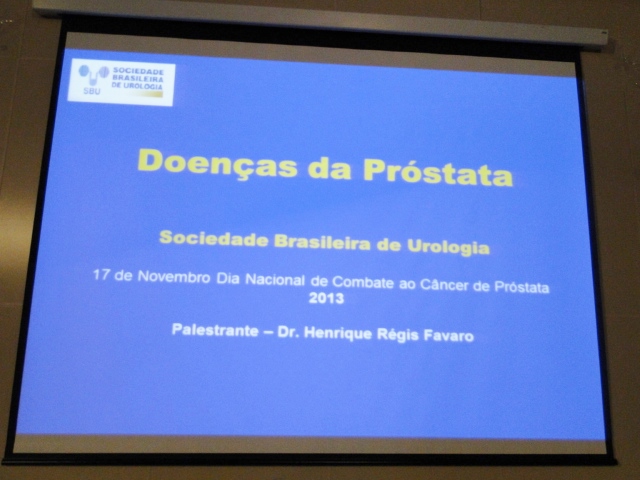 SBU SOCIEDADE BRASILEIRA DE UROLOGIA

Doenças da Próstata

Sociedade Brasileira de Urologia

17 de Novembro Dia Nacional de Combate ao Câncer de Próstata
2013

Palestrante – Dr. Henrique Régis Favaro